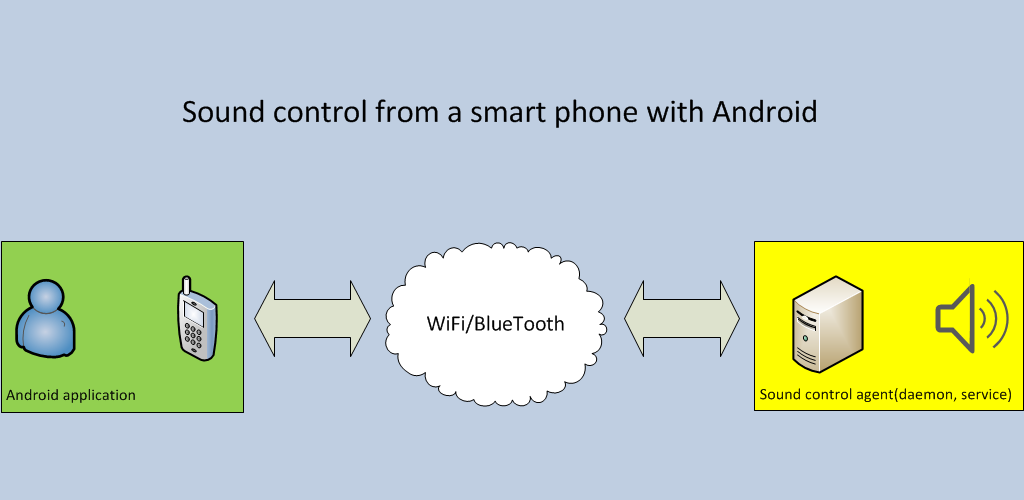 Sound control from a smart phone with Android

Android application

WiFi/BlueTooth

Sound control agent(daemon, service)